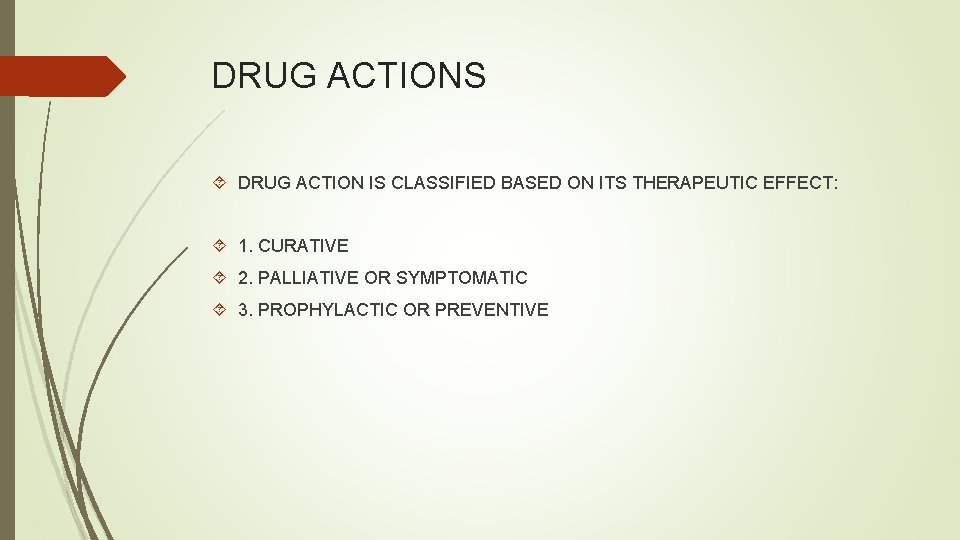 DRUG ACTIONS

DRUG ACTION IS CLASSIFIED BASED ON ITS THERAPEUTIC EFFECT:

1. CURATIVE

2. PALLIATIVE OR SYMPTOMATIC

3. PROPHYLACTIC OR PREVENTIVE